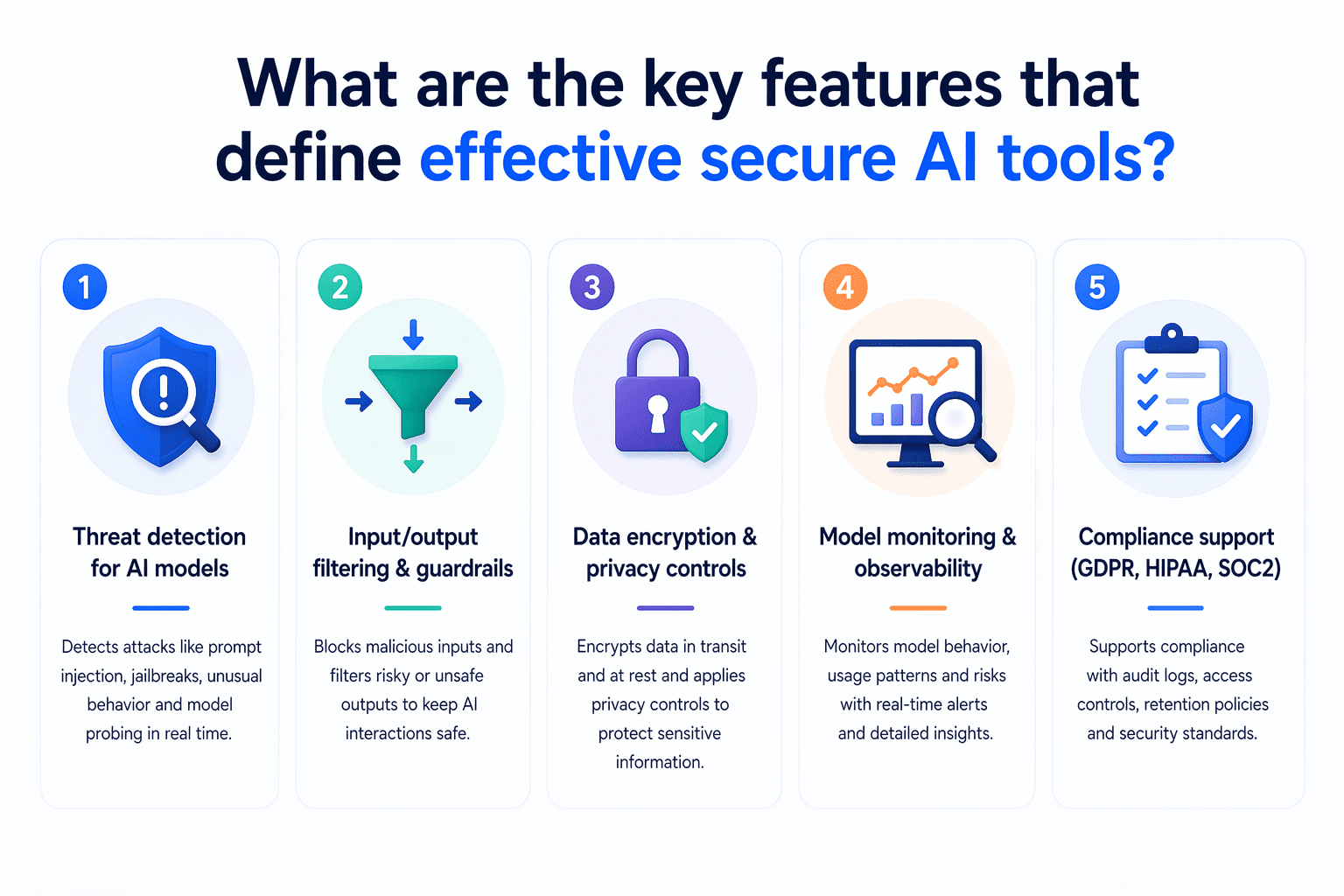 What are the key features that define effective secure AI tools?

1

Threat detection for AI models

Detects attacks like prompt injection, jailbreaks, unusual behavior and model probing in real time.

2

Input/output filtering & guardrails

Blocks malicious inputs and filters risky or unsafe outputs to keep AI interactions safe.

3

Data encryption & privacy controls

Encrypts data in transit and at rest and applies privacy controls to protect sensitive information.

4

Model monitoring & observability

Monitors model behavior, usage patterns and risks with real-time alerts and detailed insights.

5

Compliance support (GDPR, HIPAA, SOC2)

Supports compliance with audit logs, access controls, retention policies and security standards.